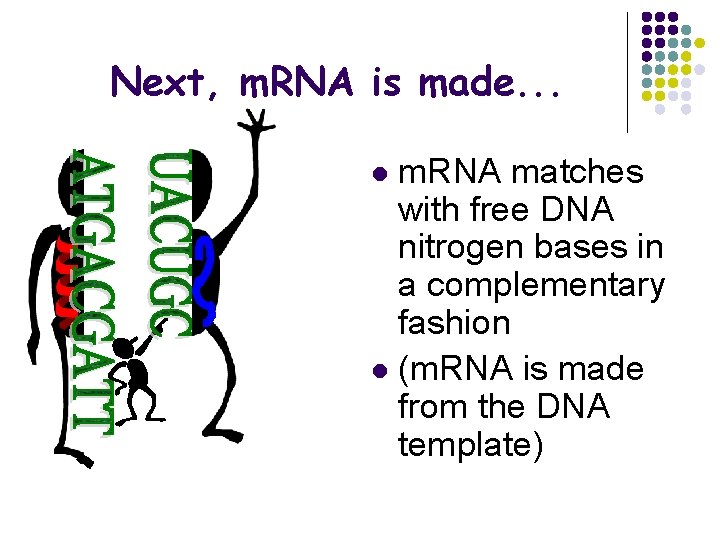 Next, mRNA is made...

ATGACGATT

UACUGC

- mRNA matches with free DNA nitrogen bases in a complementary fashion
- (mRNA is made from the DNA template)